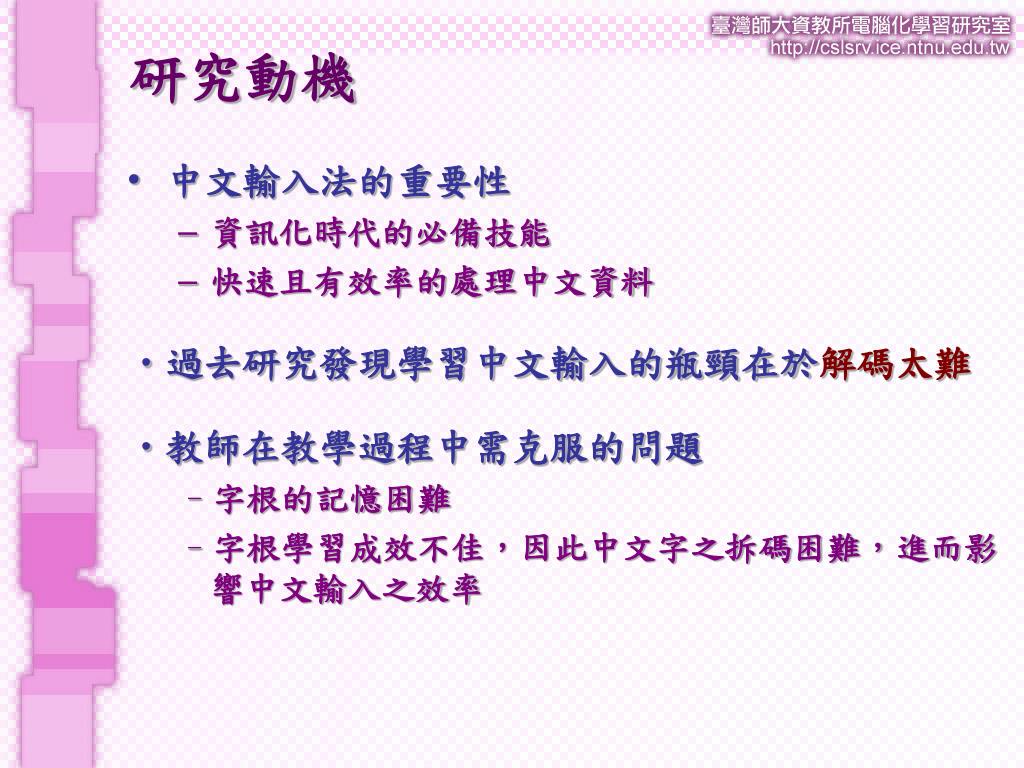 臺灣師大資教所電腦化學習研究室
http://cslsrv.ice.ntnu.edu.tw

研究動機

• 中文輸入法的重要性
– 資訊化時代的必備技能
– 快速且有效率的處理中文資料

• 過去研究發現學習中文輸入的瓶頸在於解碼太難

• 教師在教學過程中需克服的問題
– 字根的記憶困難
– 字根學習成效不佳，因此中文字之拆碼困難，進而影響中文輸入之效率